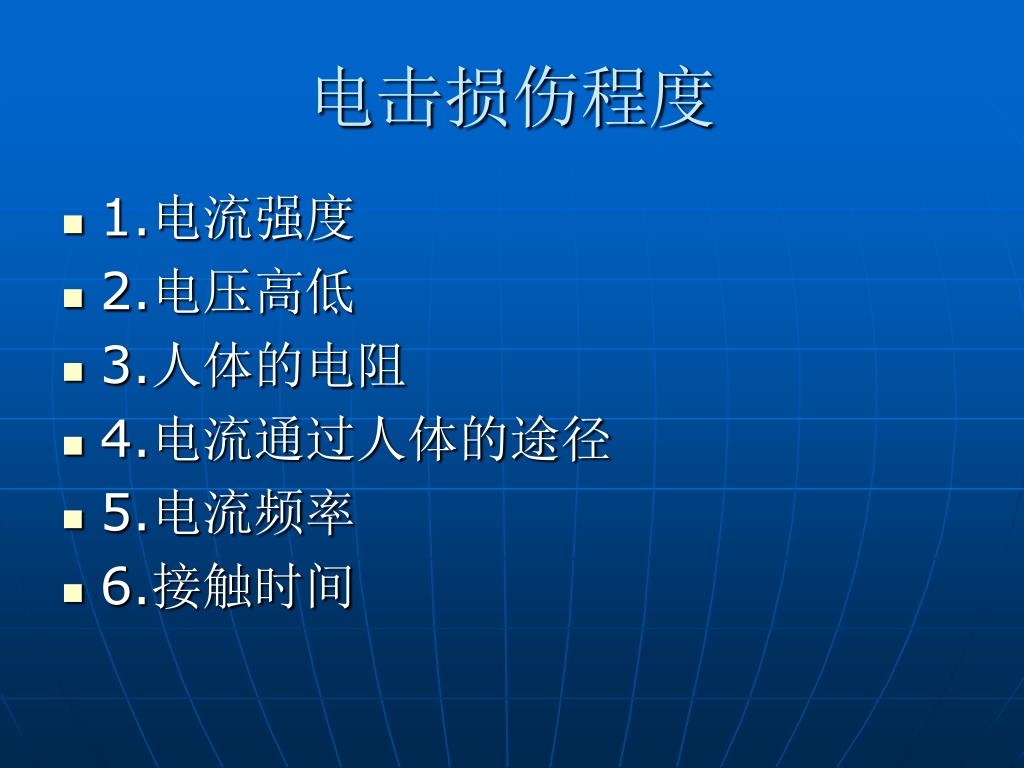 电击损伤程度

- 1.电流强度
- 2.电压高低
- 3.人体的电阻
- 4.电流通过人体的途径
- 5.电流频率
- 6.接触时间